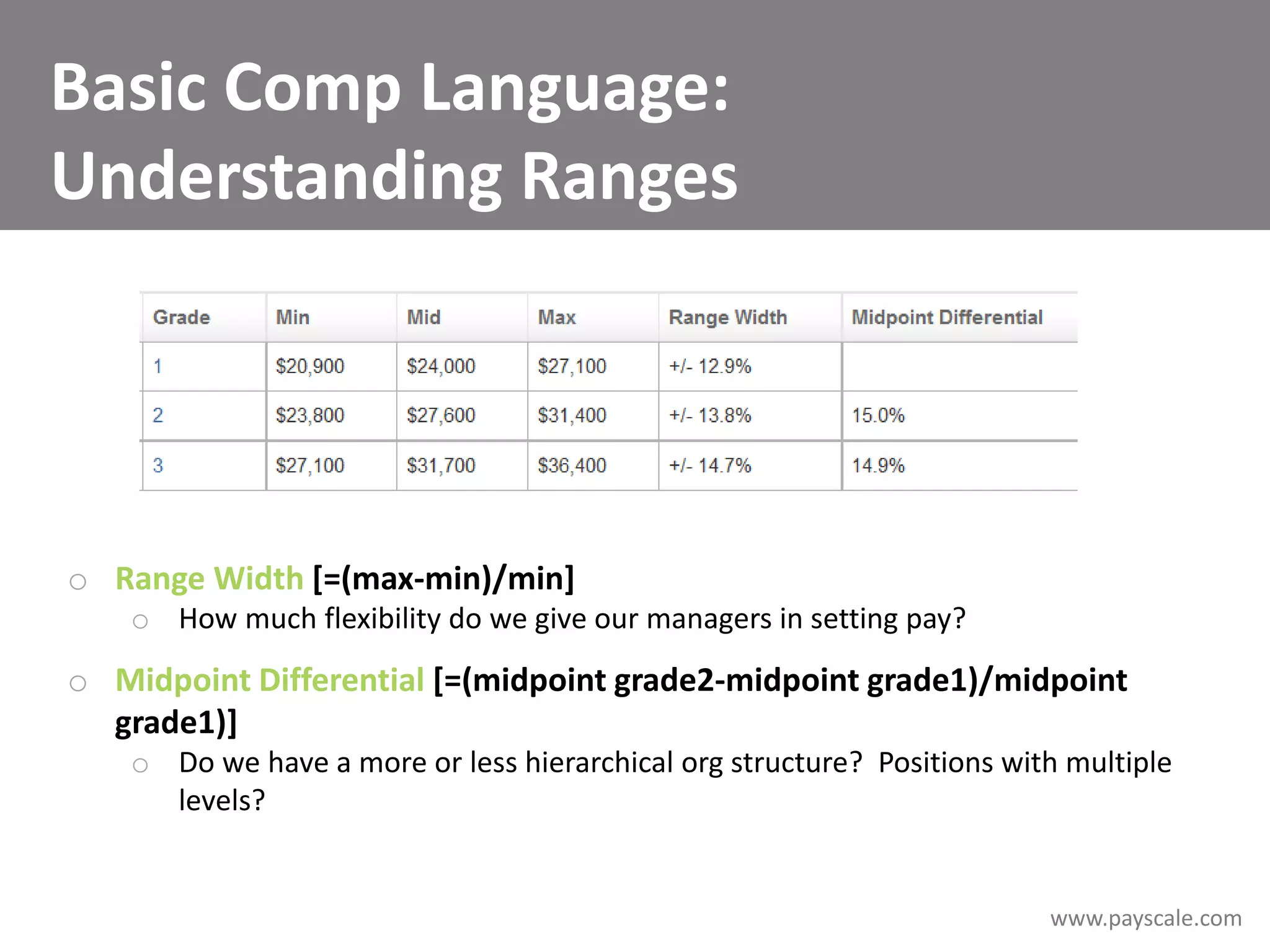 Basic Comp Language: Understanding Ranges

| Grade | Min | Mid | Max | Range Width | Midpoint Differential |
|---|---|---|---|---|---|
| 1 | \$20,900 | \$24,000 | \$27,100 | +/- 12.9% | |
| 2 | \$23,800 | \$27,600 | \$31,400 | +/- 13.8% | 15.0% |
| 3 | \$27,100 | \$31,700 | \$36,400 | +/- 14.7% | 14.9% |

○ Range Width [=(max-min)/min]
  ○ How much flexibility do we give our managers in setting pay?

○ Midpoint Differential [=(midpoint grade2-midpoint grade1)/midpoint grade1)]
  ○ Do we have a more or less hierarchical org structure? Positions with multiple levels?

www.payscale.com